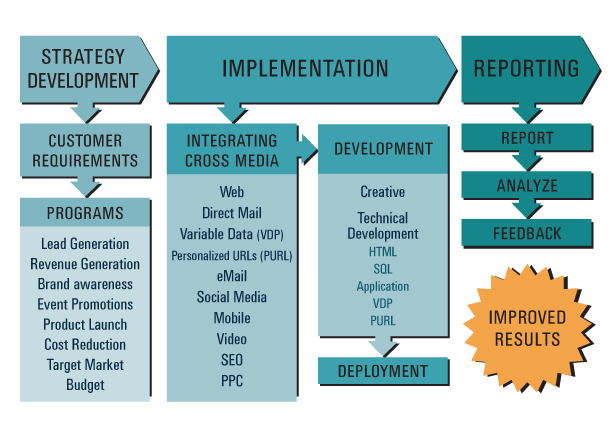 STRATEGY DEVELOPMENT

CUSTOMER REQUIREMENTS

PROGRAMS

Lead Generation
Revenue Generation
Brand awareness
Event Promotions
Product Launch
Cost Reduction
Target Market
Budget

IMPLEMENTATION

INTEGRATING CROSS MEDIA

Web
Direct Mail
Variable Data (VDP)
Personalized URLs (PURL)
eMail
Social Media
Mobile
Video
SEO
PPC

DEVELOPMENT

Creative
Technical Development
HTML
SQL
Application
VDP
PURL

DEPLOYMENT

REPORTING

REPORT

ANALYZE

FEEDBACK

IMPROVED RESULTS